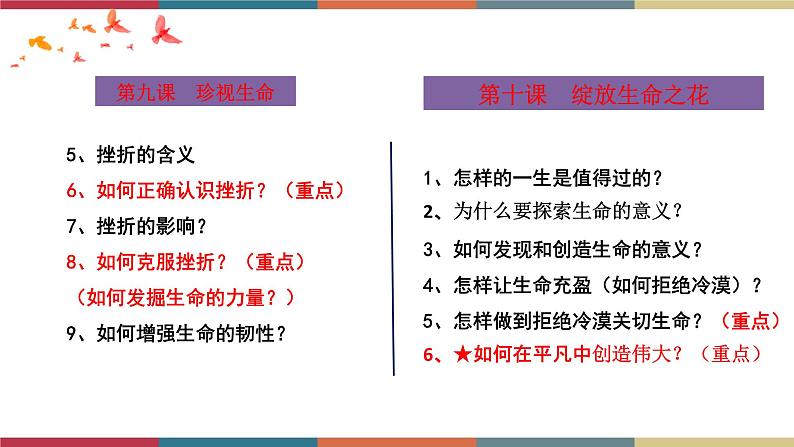 第九课　珍视生命

5、挫折的含义
6、如何正确认识挫折？（重点）
7、挫折的影响？
8、如何克服挫折？（重点）
（如何发掘生命的力量？）
9、如何增强生命的韧性？

第十课　绽放生命之花

1、怎样的一生是值得过的？
2、为什么要探索生命的意义？
3、如何发现和创造生命的意义？
4、怎样让生命充盈（如何拒绝冷漠）？
5、怎样做到拒绝冷漠关切生命？（重点）
6、★如何在平凡中创造伟大？（重点）